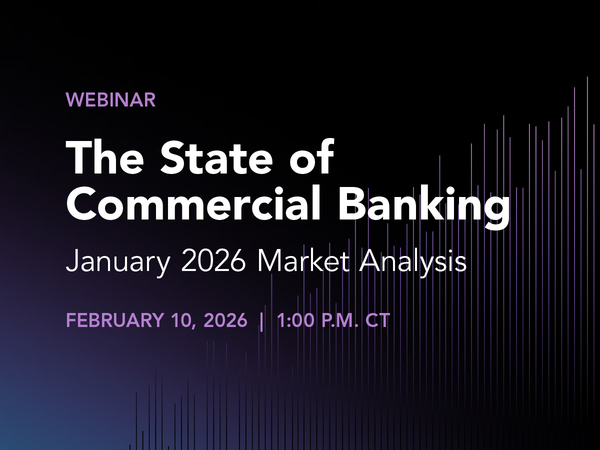 WEBINAR

The State of Commercial Banking

January 2026 Market Analysis

FEBRUARY 10, 2026 | 1:00 P.M. CT